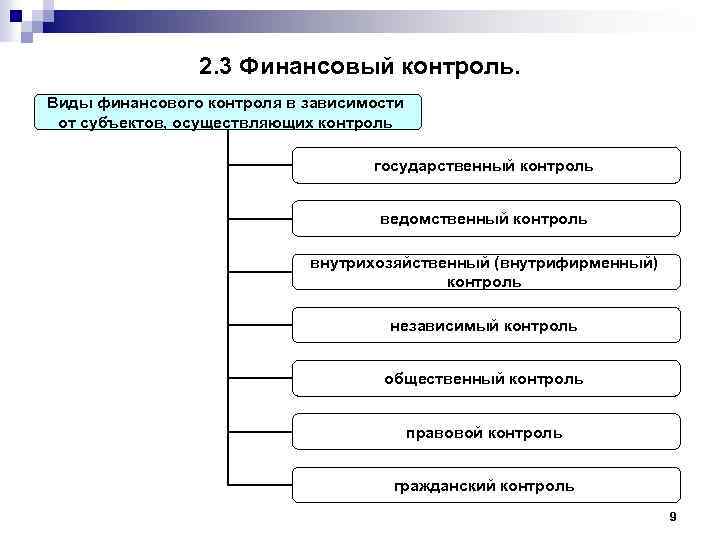 2.3 Финансовый контроль.

Виды финансового контроля в зависимости от субъектов, осуществляющих контроль

государственный контроль

ведомственный контроль

внутрихозяйственный (внутрифирменный) контроль

независимый контроль

общественный контроль

правовой контроль

гражданский контроль

9